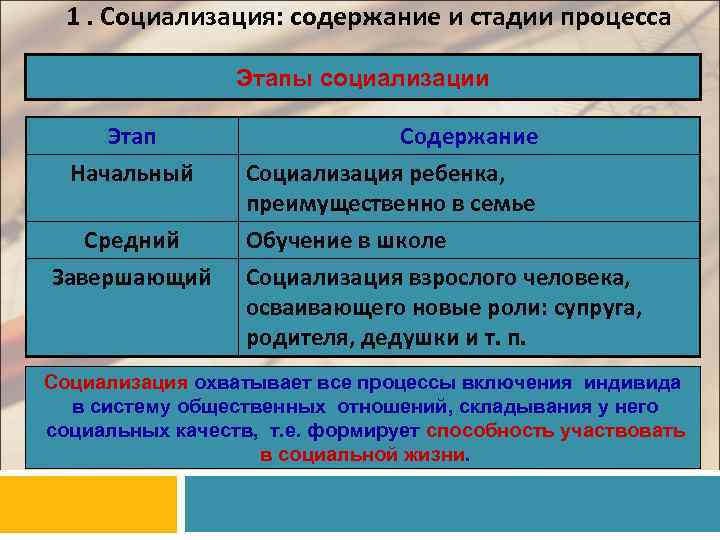 1 . Социализация: содержание и стадии процесса

Этапы социализации

| Этап | Содержание |
|---|---|
| Начальный | Социализация ребенка, преимущественно в семье |
| Средний | Обучение в школе |
| Завершающий | Социализация взрослого человека, осваивающего новые роли: супруга, родителя, дедушки и т. п. |

Социализация охватывает все процессы включения индивида в систему общественных отношений, складывания у него социальных качеств, т.е. формирует способность участвовать в социальной жизни.